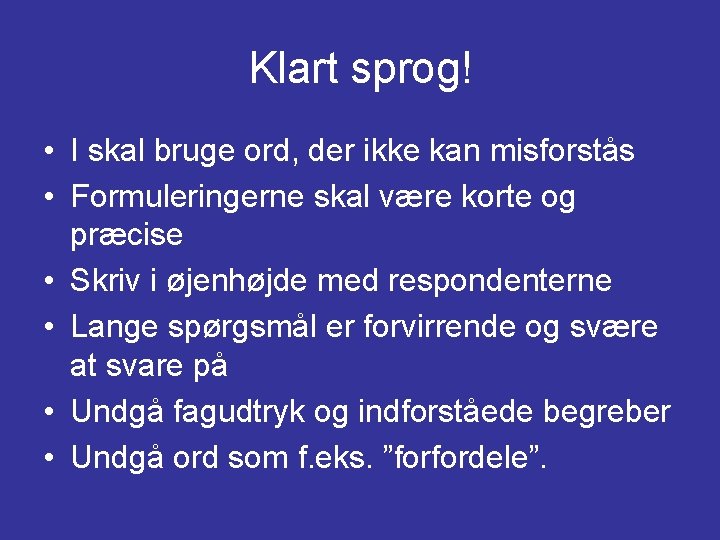 Klart sprog!

• I skal bruge ord, der ikke kan misforstås
• Formuleringerne skal være korte og præcise
• Skriv i øjenhøjde med respondenterne
• Lange spørgsmål er forvirrende og svære at svare på
• Undgå fagudtryk og indforståede begreber
• Undgå ord som f.eks. ”forfordele”.